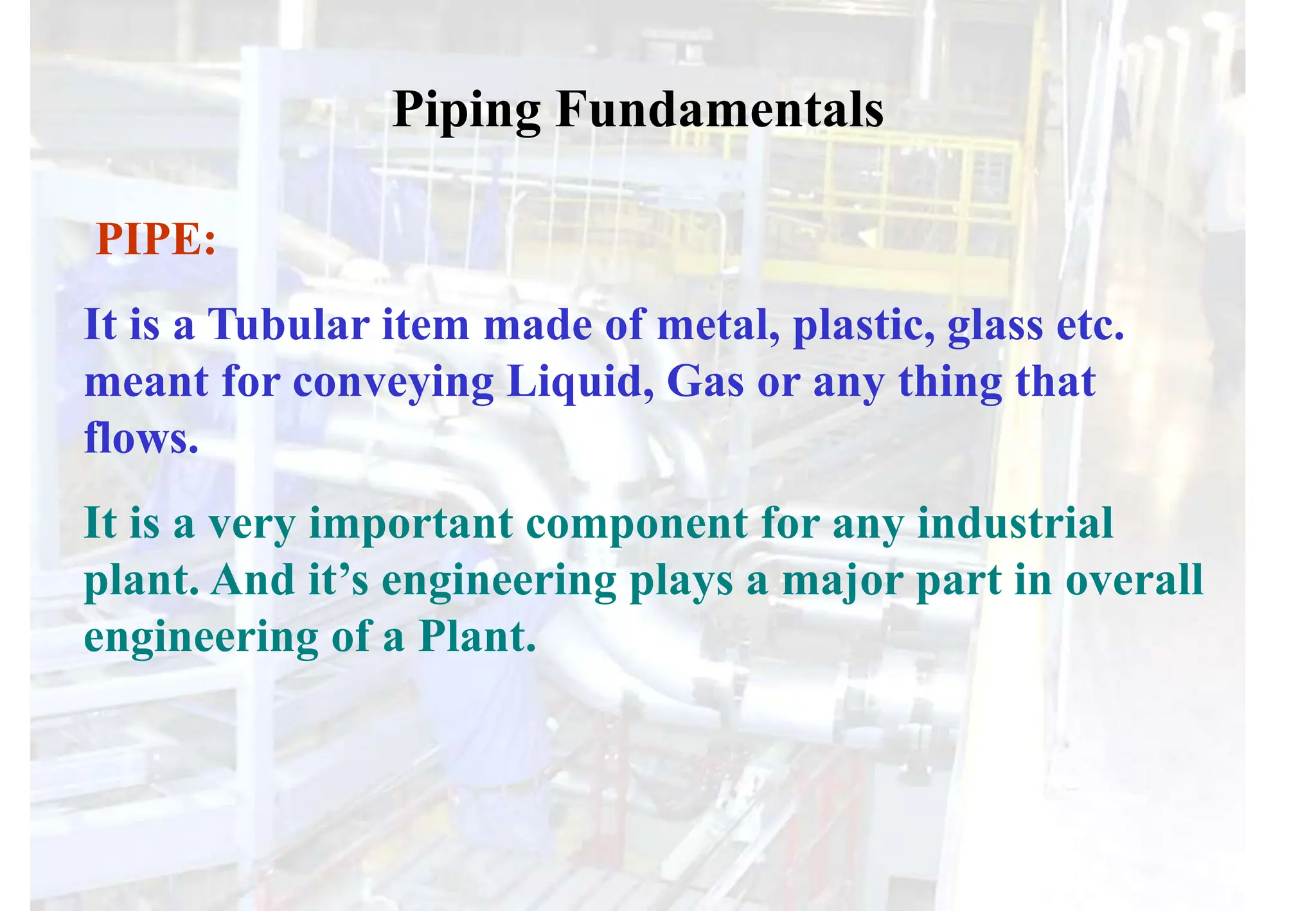 Piping Fundamentals

PIPE:

It is a Tubular item made of metal, plastic, glass etc. meant for conveying Liquid, Gas or any thing that flows.

It is a very important component for any industrial plant. And it’s engineering plays a major part in overall engineering of a Plant.